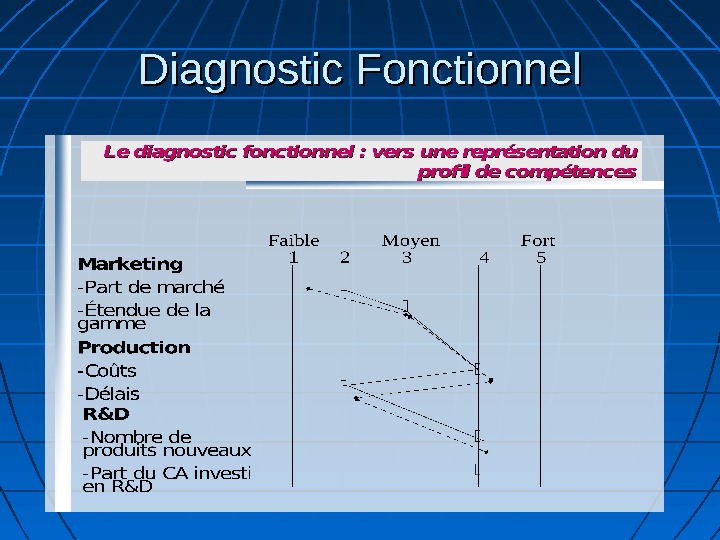 Diagnostic Fonctionnel

Le diagnostic fonctionnel : vers une représentation du profil de compétences

Faible Moyen Fort
1 2 3 4 5

Marketing
-Part de marché
-Étendue de la gamme
Production
-Coûts
-Délais
R&D
-Nombre de produits nouveaux
-Part du CA investi en R&D